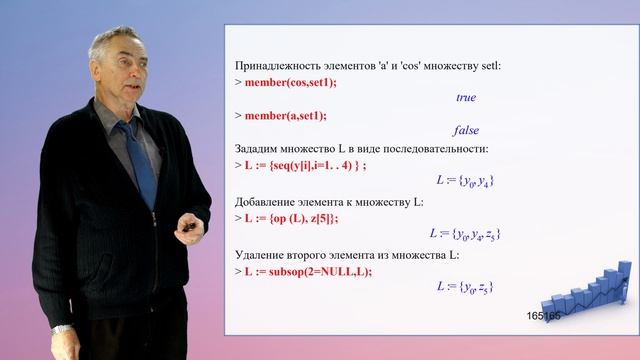 Принадлежность элементов 'a' и 'cos' множеству setl:
> member(cos,set1);
true
> member(a,set1);
false
Зададим множество L в виде последовательности:
> L := {seq(y[i],i=1. . 4) } ;
$L := \{y_0, y_4\}$
Добавление элемента к множеству L:
> L := {op (L), z[5]};
$L := \{y_0, y_4, z_5\}$
Удаление второго элемента из множества L:
> L := subsop(2=NULL,L);
$L := \{y_0, z_5\}$
165165